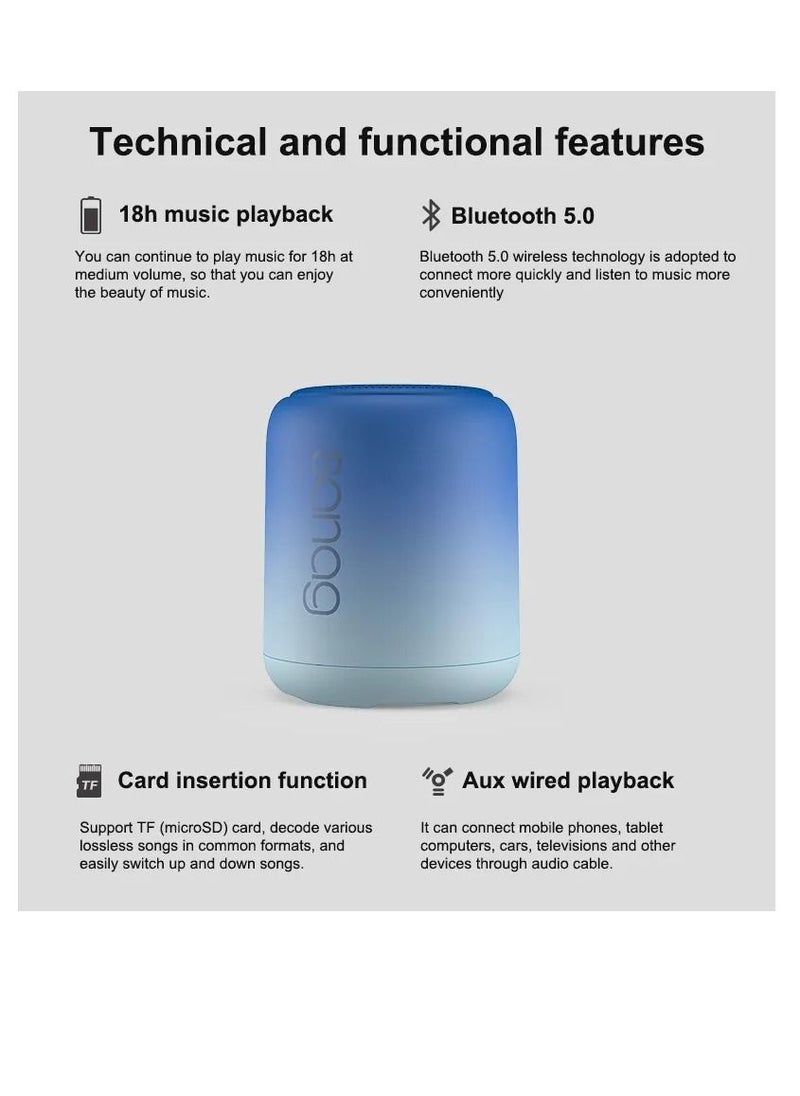 Technical and functional features

18h music playback

You can continue to play music for 18h at medium volume, so that you can enjoy the beauty of music.

Bluetooth 5.0

Bluetooth 5.0 wireless technology is adopted to connect more quickly and listen to music more conveniently

sanag

TF

Card insertion function

Support TF (microSD) card, decode various lossless songs in common formats, and easily switch up and down songs.

Aux wired playback

It can connect mobile phones, tablet computers, cars, televisions and other devices through audio cable.